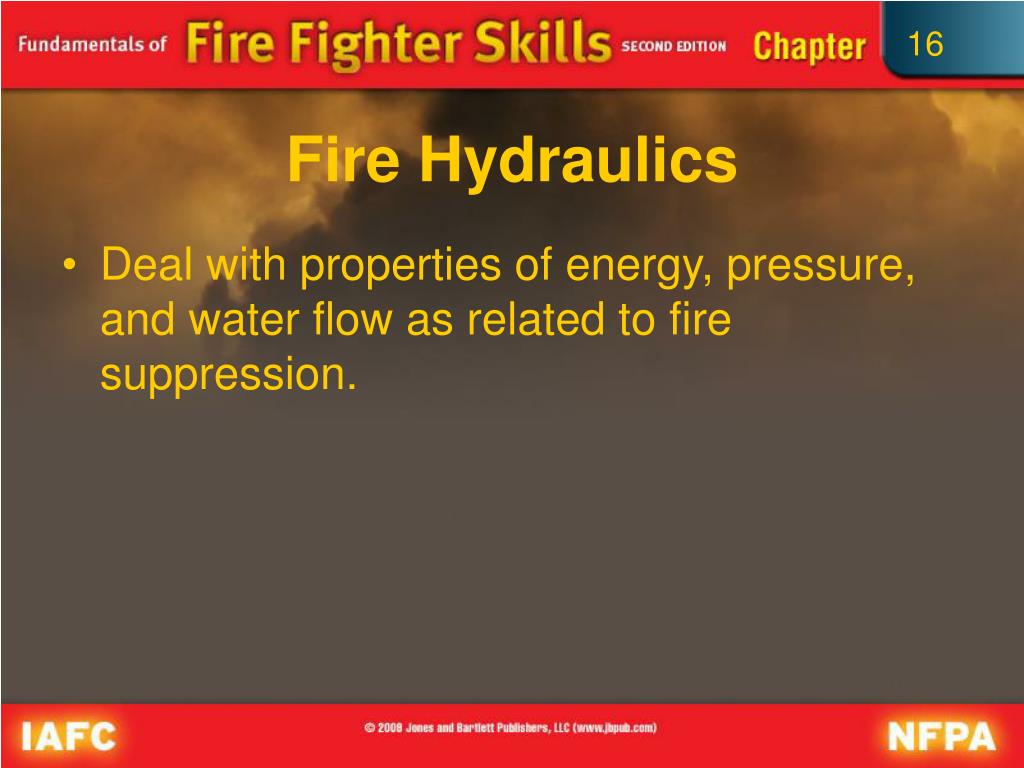 Fundamentals of Fire Fighter Skills SECOND EDITION Chapter 16

Fire Hydraulics

• Deal with properties of energy, pressure, and water flow as related to fire suppression.

IAFC © 2008 Jones and Bartlett Publishers, LLC (www.jbpub.com) NFPA